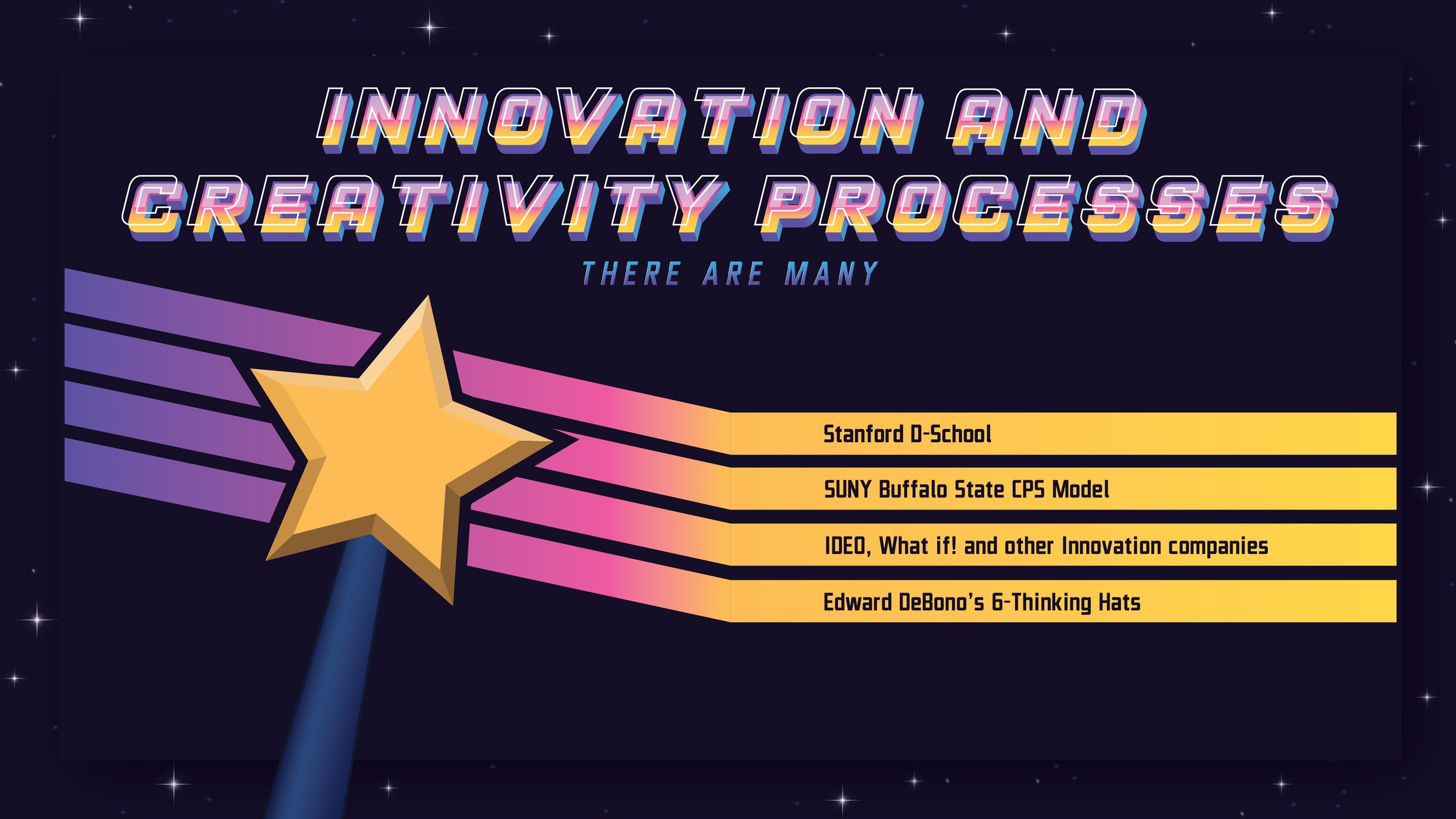 INNOVATION AND CREATIVITY PROCESSES

THERE ARE MANY

Stanford D-School

SUNY Buffalo State CPS Model

IDEO, What if! and other Innovation companies

Edward DeBono's 6-Thinking Hats